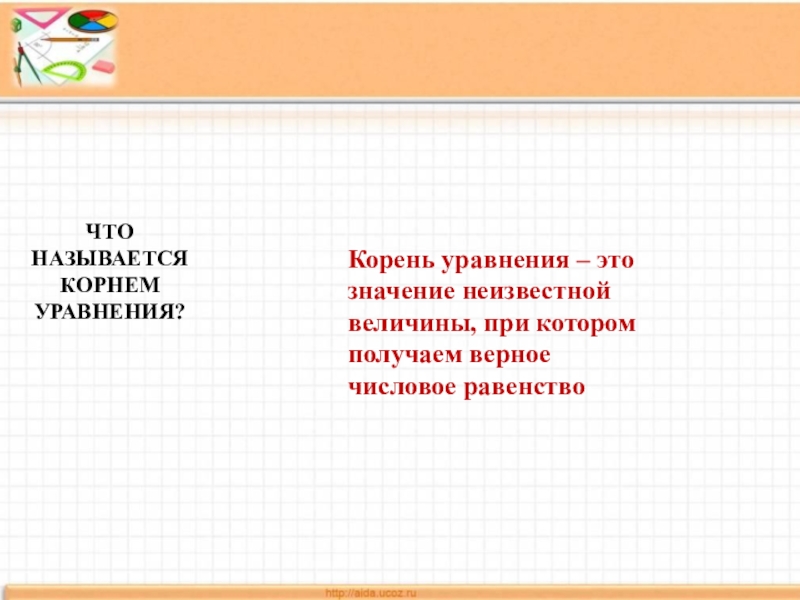 ЧТО НАЗЫВАЕТСЯ КОРНЕМ УРАВНЕНИЯ?

Корень уравнения – это значение неизвестной величины, при котором получаем верное числовое равенство

http://aida.ucoz.ru